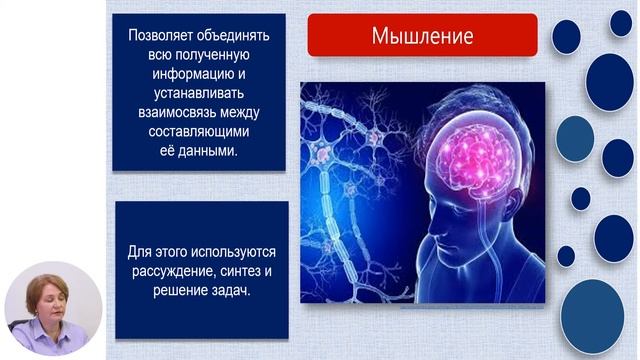 Мышление

Позволяет объединять всю полученную информацию и устанавливать взаимосвязь между составляющими её данными.

Для этого используются рассуждение, синтез и решение задач.